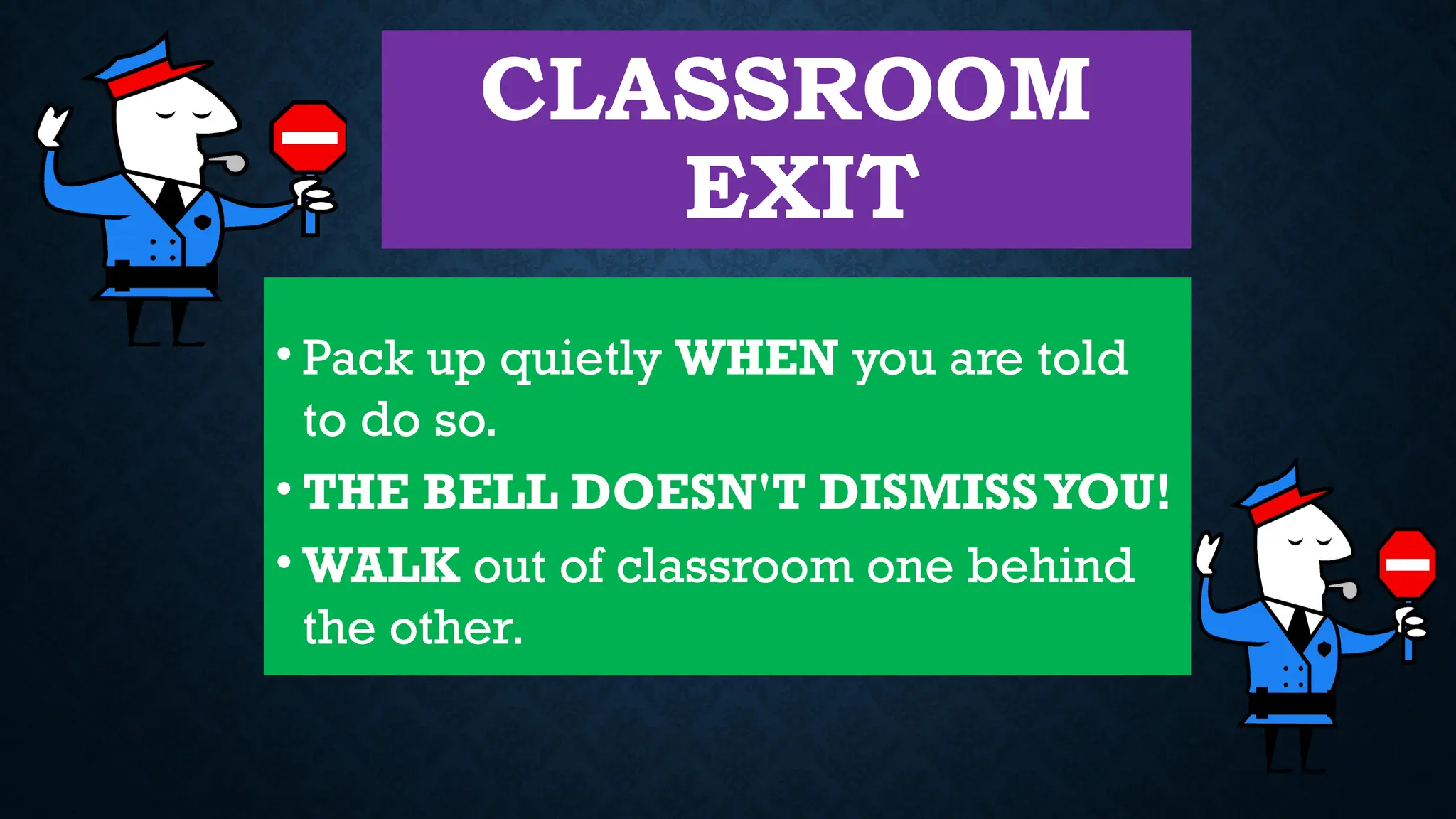 CLASSROOM EXIT

• Pack up quietly WHEN you are told to do so.

• THE BELL DOESN'T DISMISS YOU!

• WALK out of classroom one behind the other.